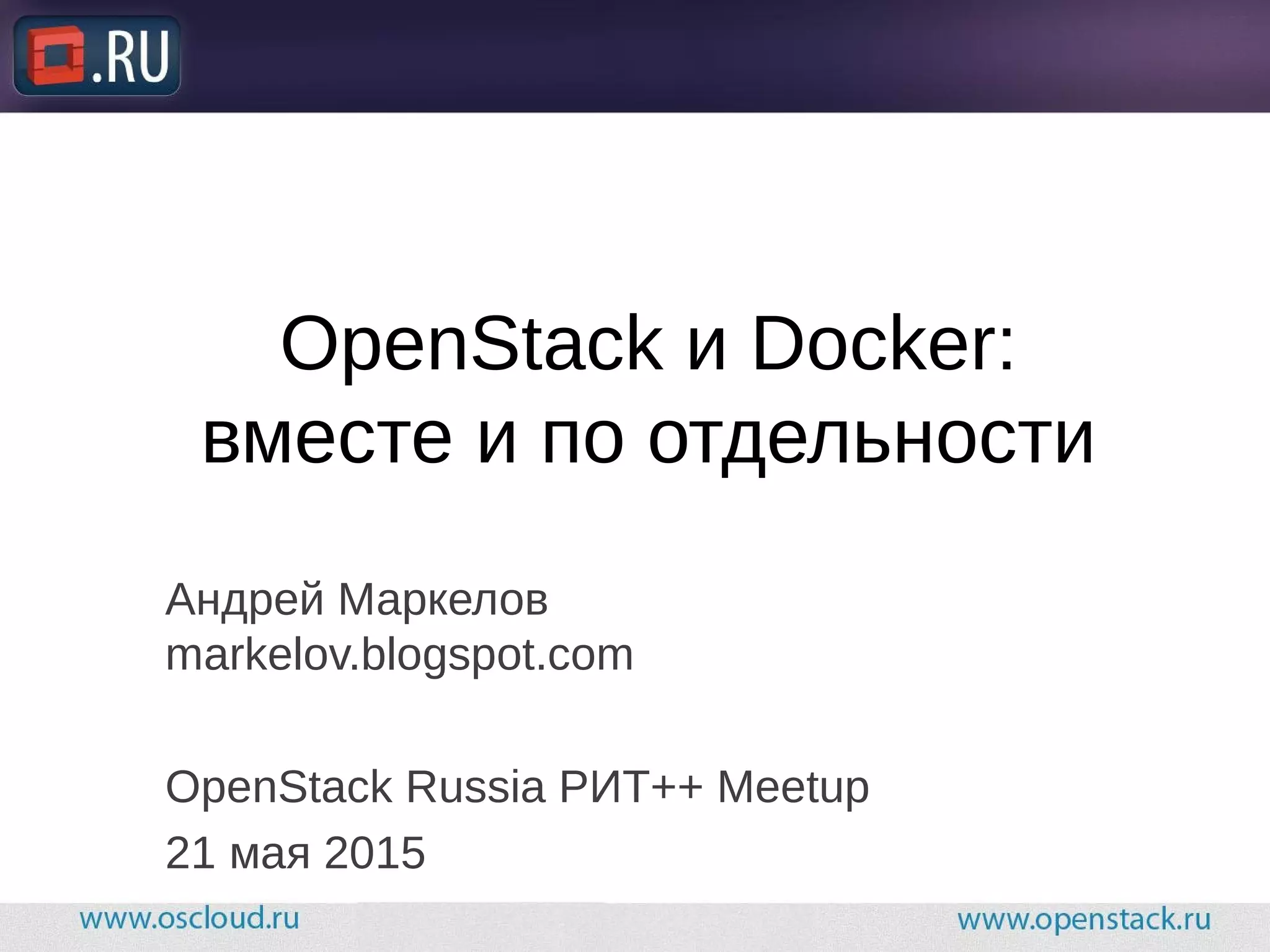 .RU

OpenStack и Docker:
вместе и по отдельности

Андрей Маркелов
markelov.blogspot.com

OpenStack Russia РИТ++ Meetup

21 мая 2015

www.oscloud.ru

www.openstack.ru